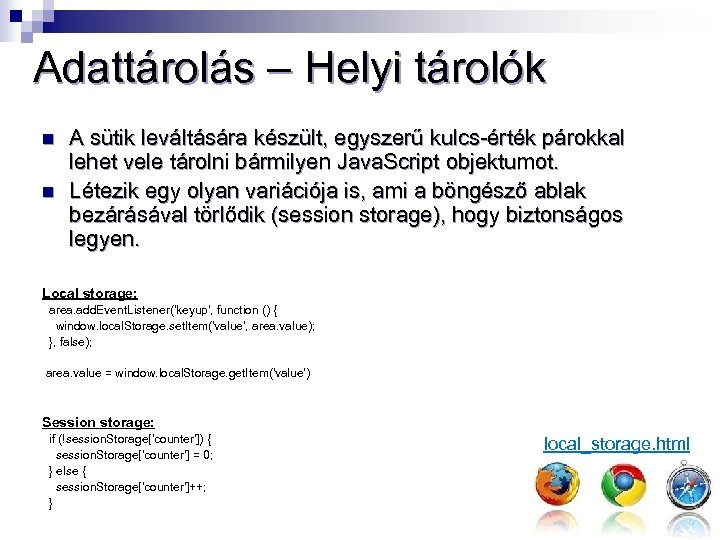 Adattárolás – Helyi tárolók

A sütik leváltására készült, egyszerű kulcs-érték párokkal lehet vele tárolni bármilyen JavaScript objektumot.

Létezik egy olyan variációja is, ami a böngésző ablak bezárásával törlődik (session storage), hogy biztonságos legyen.

Local storage:
area.addEventListener('keyup', function () {
window.localStorage.setItem('value', area.value);
}, false);

area.value = window.localStorage.getItem('value')

Session storage:
if (!sessionStorage['counter']) {
sessionStorage['counter'] = 0;
} else {
sessionStorage['counter']++;
}

local_storage.html